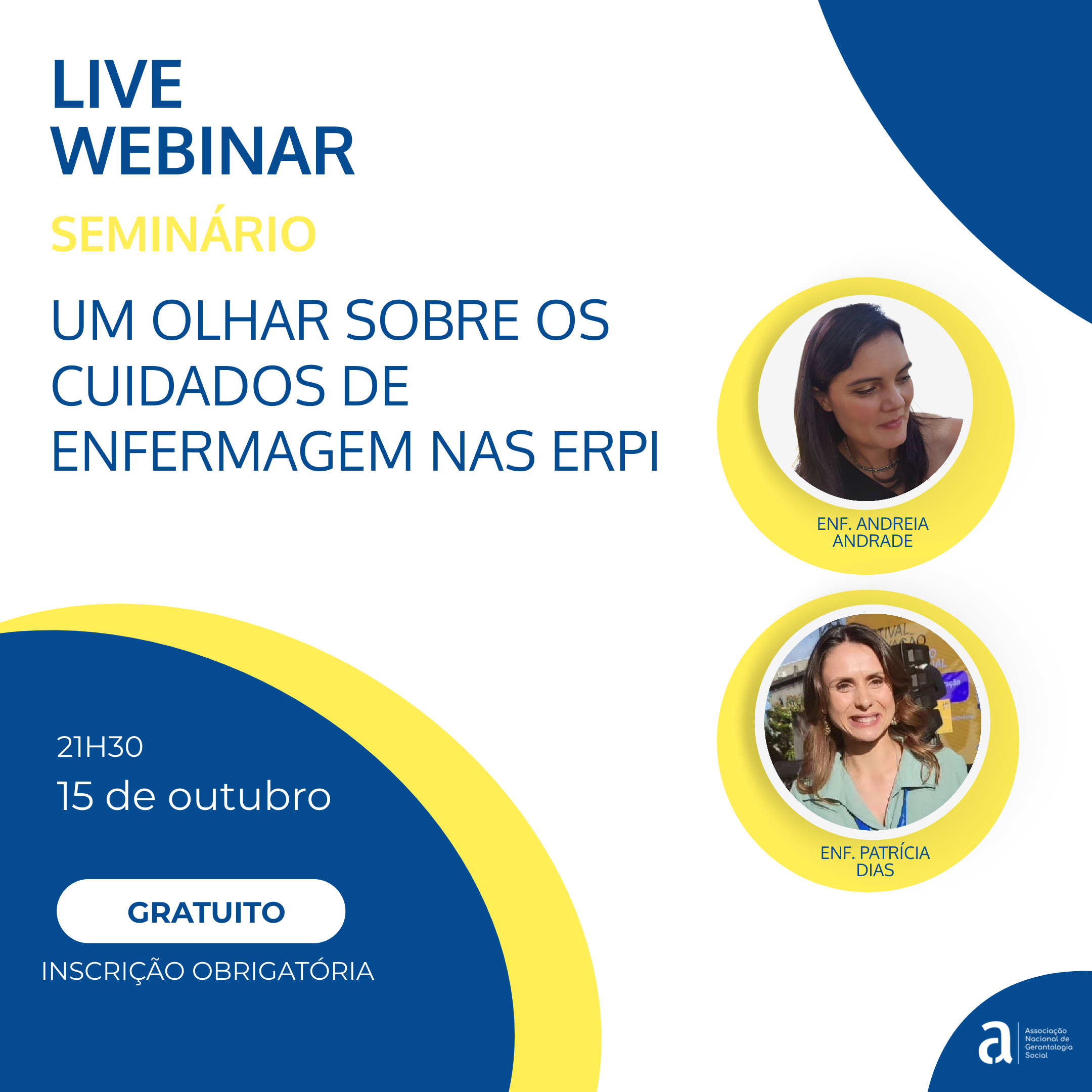 LIVE
WEBINAR

SEMINÁRIO

UM OLHAR SOBRE OS CUIDADOS DE ENFERMAGEM NAS ERPI

ENF. ANDREIA ANDRADE

ENF. PATRÍCIA DIAS

21H30
15 de outubro

GRATUITO

INSCRIÇÃO OBRIGATÓRIA

a Associação Nacional de Gerontologia Social